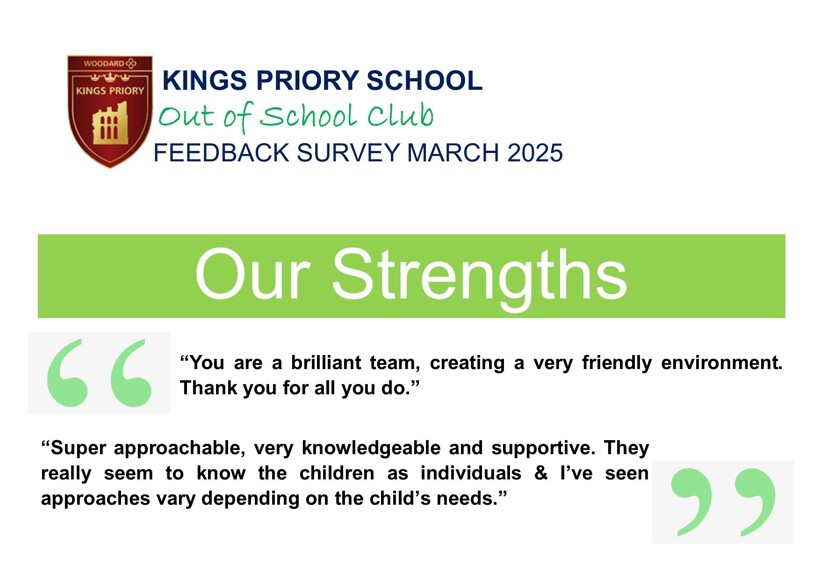 WOODARD
KINGS PRIORY

KINGS PRIORY SCHOOL
Out of School Club
FEEDBACK SURVEY MARCH 2025

Our Strengths

“You are a brilliant team, creating a very friendly environment. Thank you for all you do.”

“Super approachable, very knowledgeable and supportive. They really seem to know the children as individuals & I’ve seen approaches vary depending on the child’s needs.”